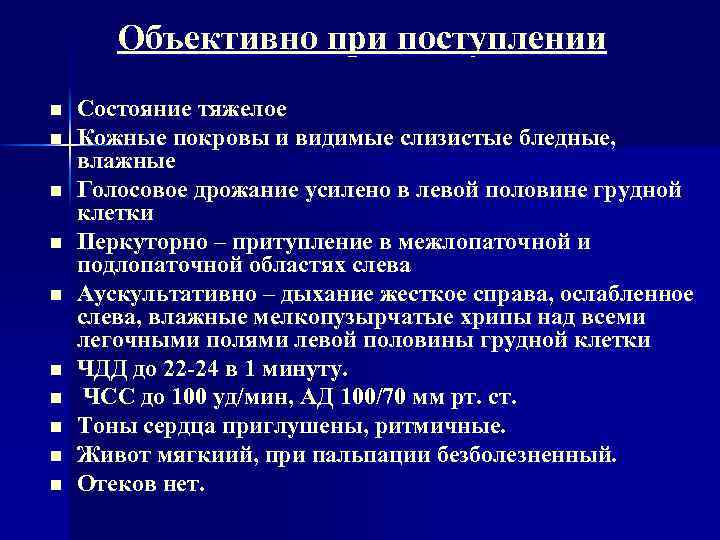 Объективно при поступлении

■ Состояние тяжелое
■ Кожные покровы и видимые слизистые бледные, влажные
■ Голосовое дрожание усилено в левой половине грудной клетки
■ Перкуторно – притупление в межлопаточной и подлопаточной областях слева
■ Аускультативно – дыхание жесткое справа, ослабленное слева, влажные мелкопузырчатые хрипы над всеми легочными полями левой половины грудной клетки
■ ЧДД до 22-24 в 1 минуту.
■ ЧСС до 100 уд/мин, АД 100/70 мм рт. ст.
■ Тоны сердца приглушены, ритмичные.
■ Живот мягкиий, при пальпации безболезненный.
■ Отеков нет.